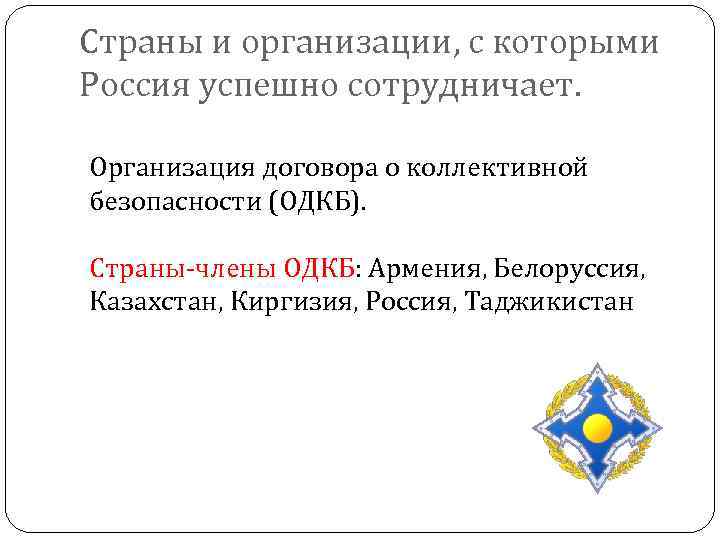 Страны и организации, с которыми Россия успешно сотрудничает.

Организация договора о коллективной безопасности (ОДКБ).

Страны-члены ОДКБ: Армения, Белоруссия, Казахстан, Киргизия, Россия, Таджикистан